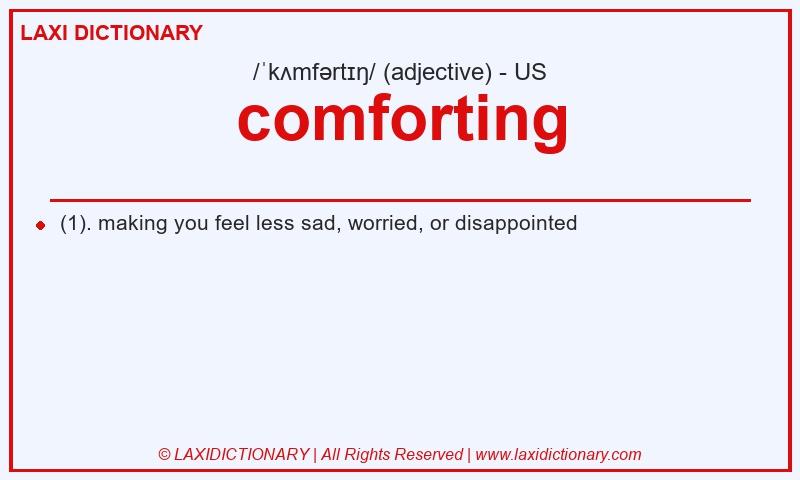 LAXI DICTIONARY

/ˈkʌmfərtɪŋ/ (adjective) - US

comforting

(1). making you feel less sad, worried, or disappointed

© LAXIDICTIONARY | All Rights Reserved | www.laxidictionary.com